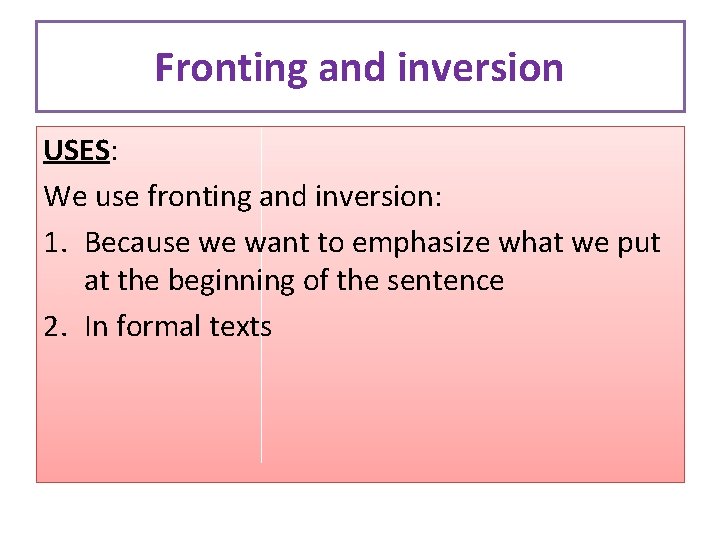 Fronting and inversion

USES:

We use fronting and inversion:

1. Because we want to emphasize what we put at the beginning of the sentence
2. In formal texts